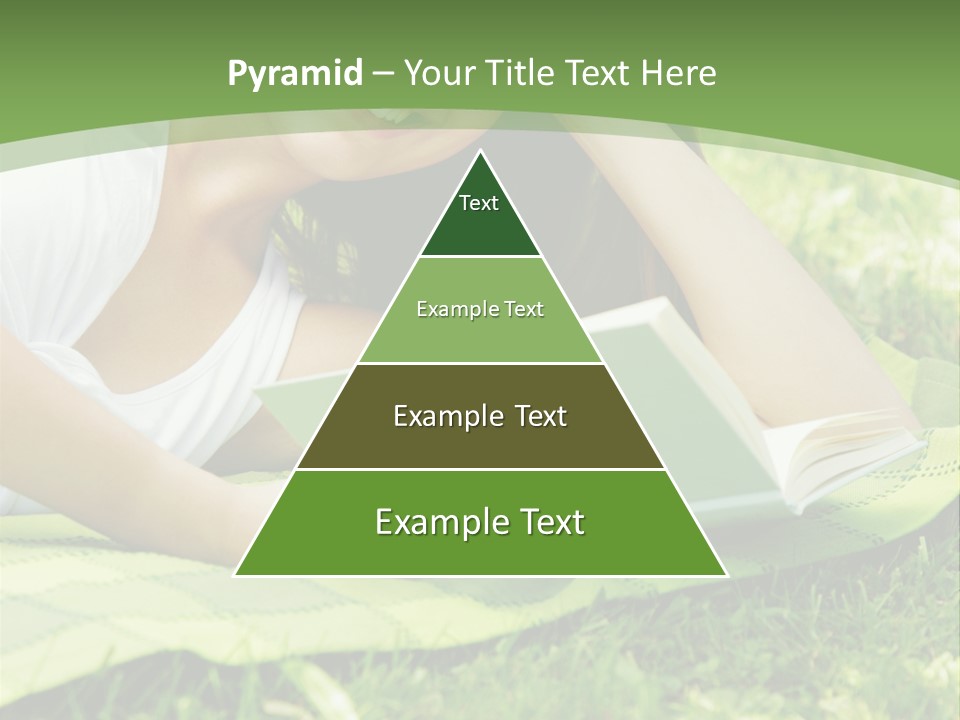 Pyramid – Your Title Text Here

Text

Example Text

Example Text

Example Text